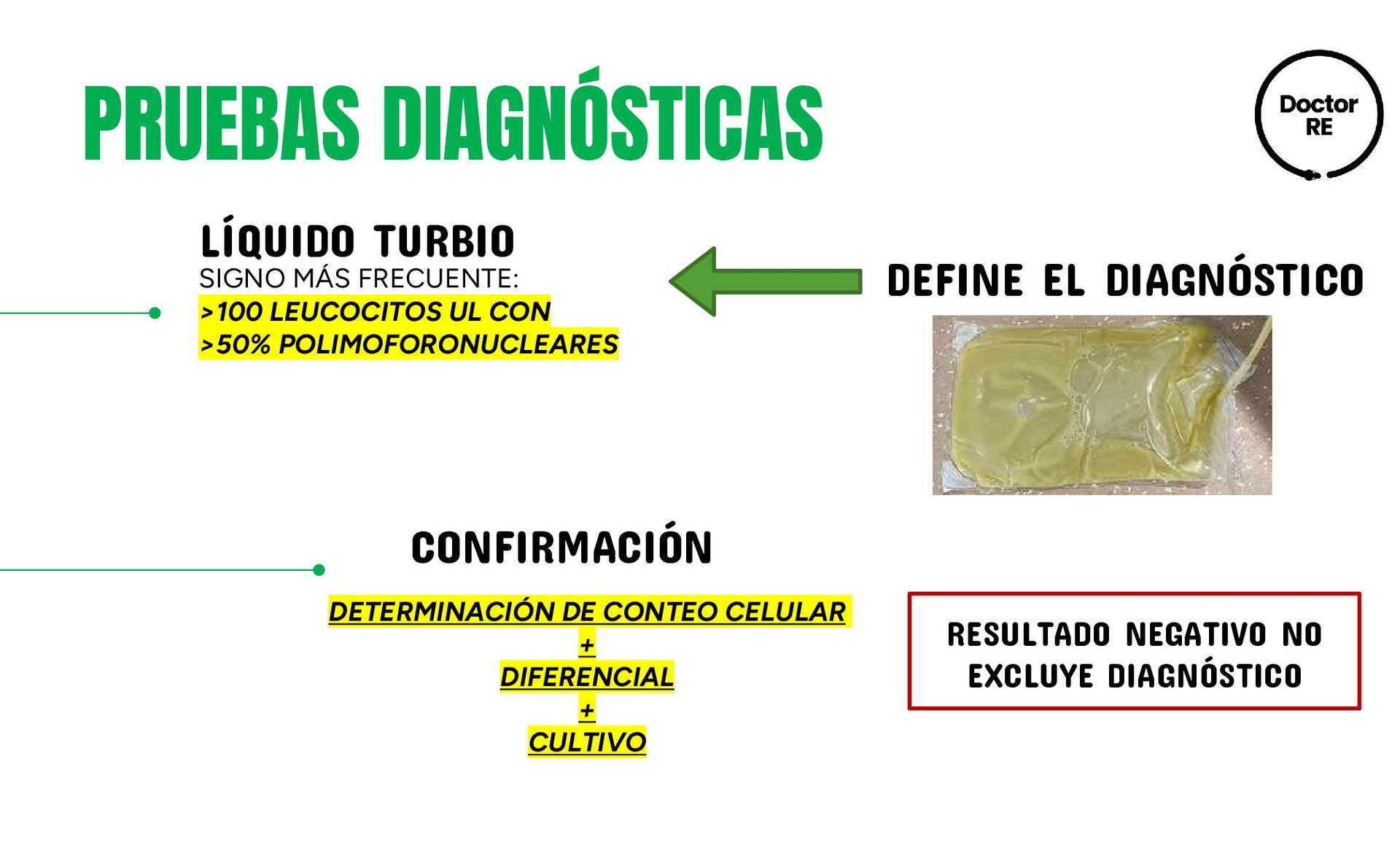 PRUEBAS DIAGNÓSTICAS

Doctor RE

LÍQUIDO TURBIO
SIGNO MÁS FRECUENTE:
>100 LEUCOCITOS UL CON
>50% POLIMOFORONUCLEARES

DEFINE EL DIAGNÓSTICO

CONFIRMACIÓN

DETERMINACIÓN DE CONTEO CELULAR
+
DIFERENCIAL
+
CULTIVO

RESULTADO NEGATIVO NO EXCLUYE DIAGNÓSTICO